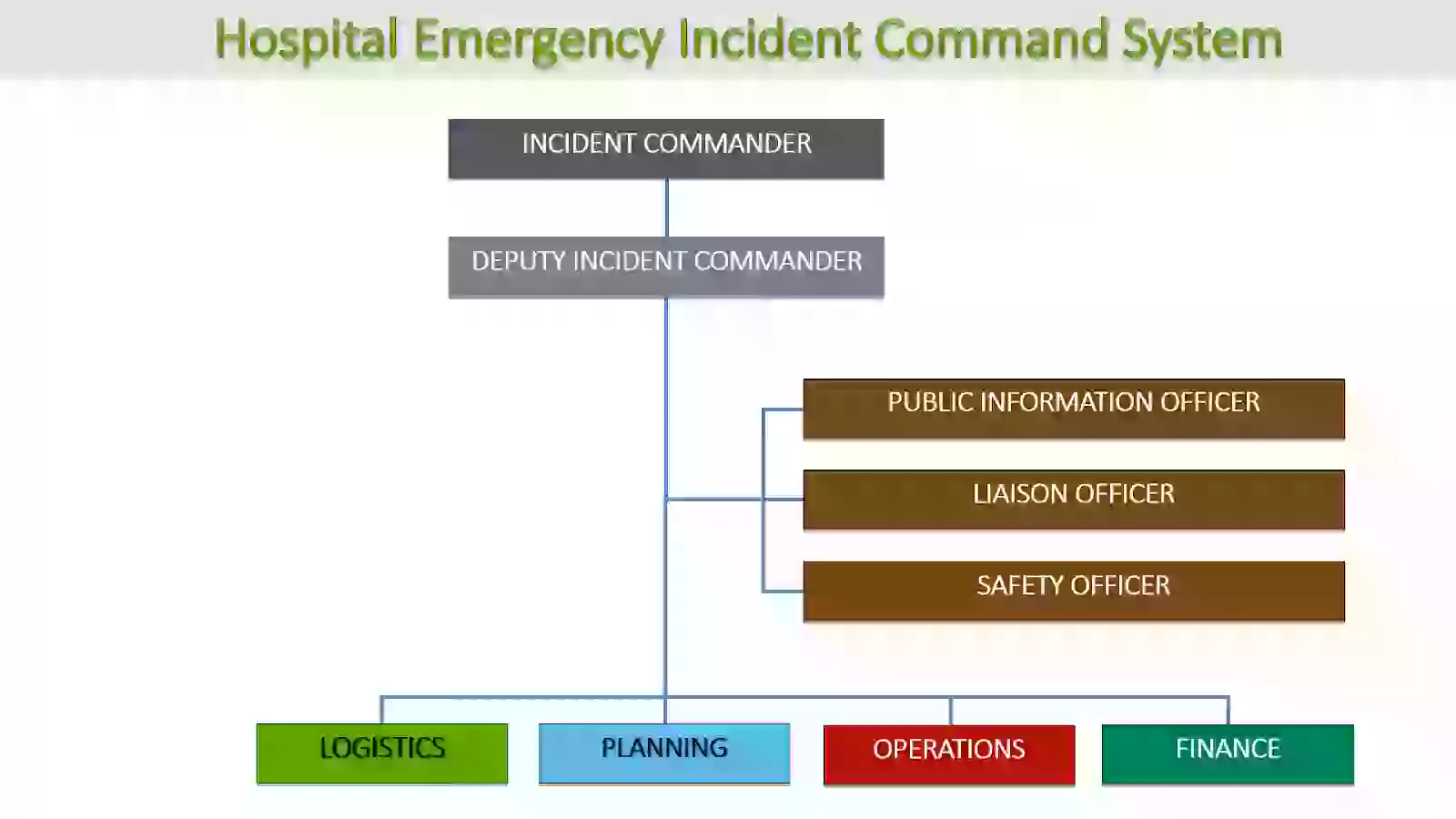 Hospital Emergency Incident Command System

INCIDENT COMMANDER

DEPUTY INCIDENT COMMANDER

PUBLIC INFORMATION OFFICER

LIAISON OFFICER

SAFETY OFFICER

LOGISTICS

PLANNING

OPERATIONS

FINANCE